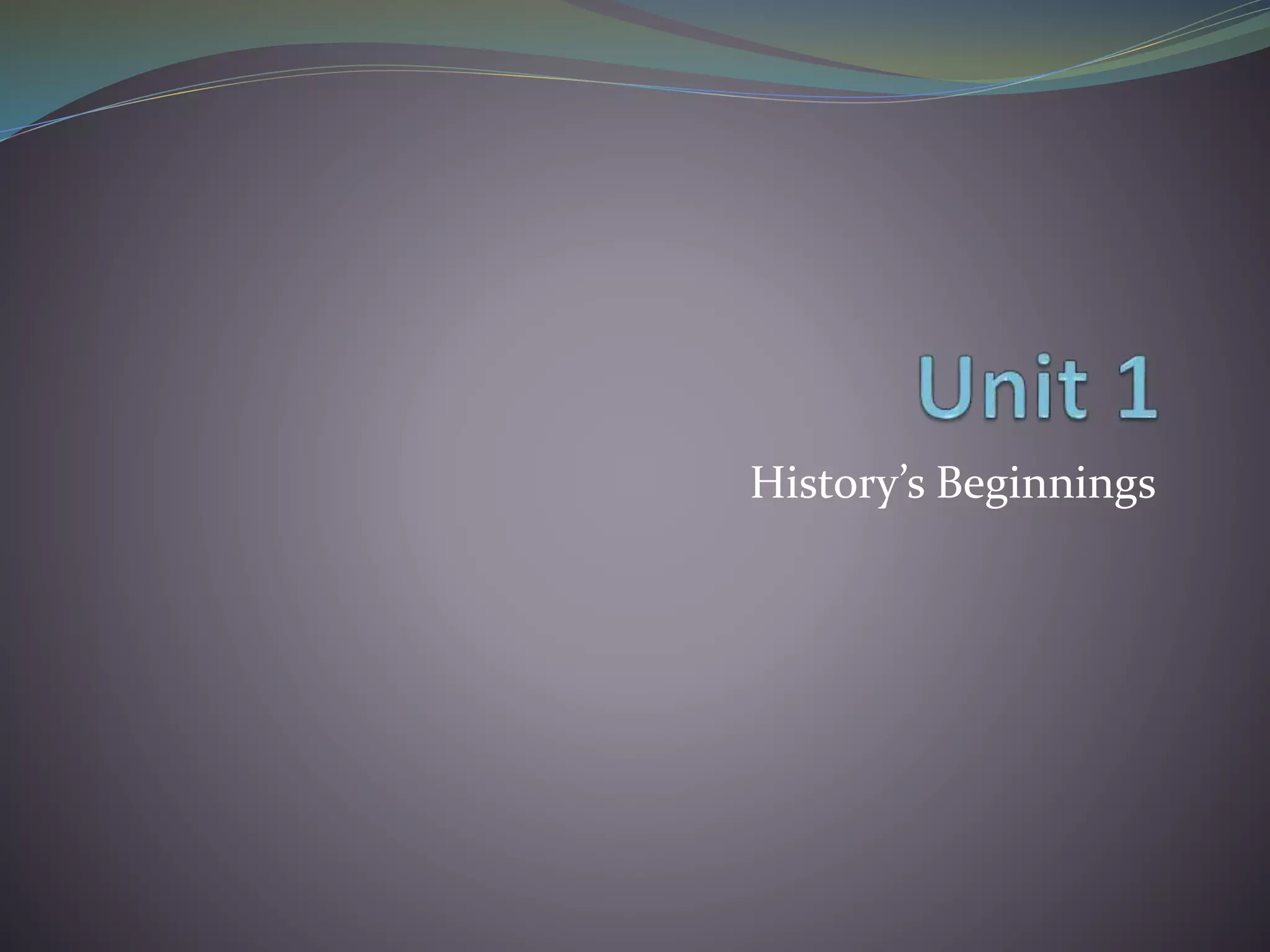 Unit 1

History’s Beginnings